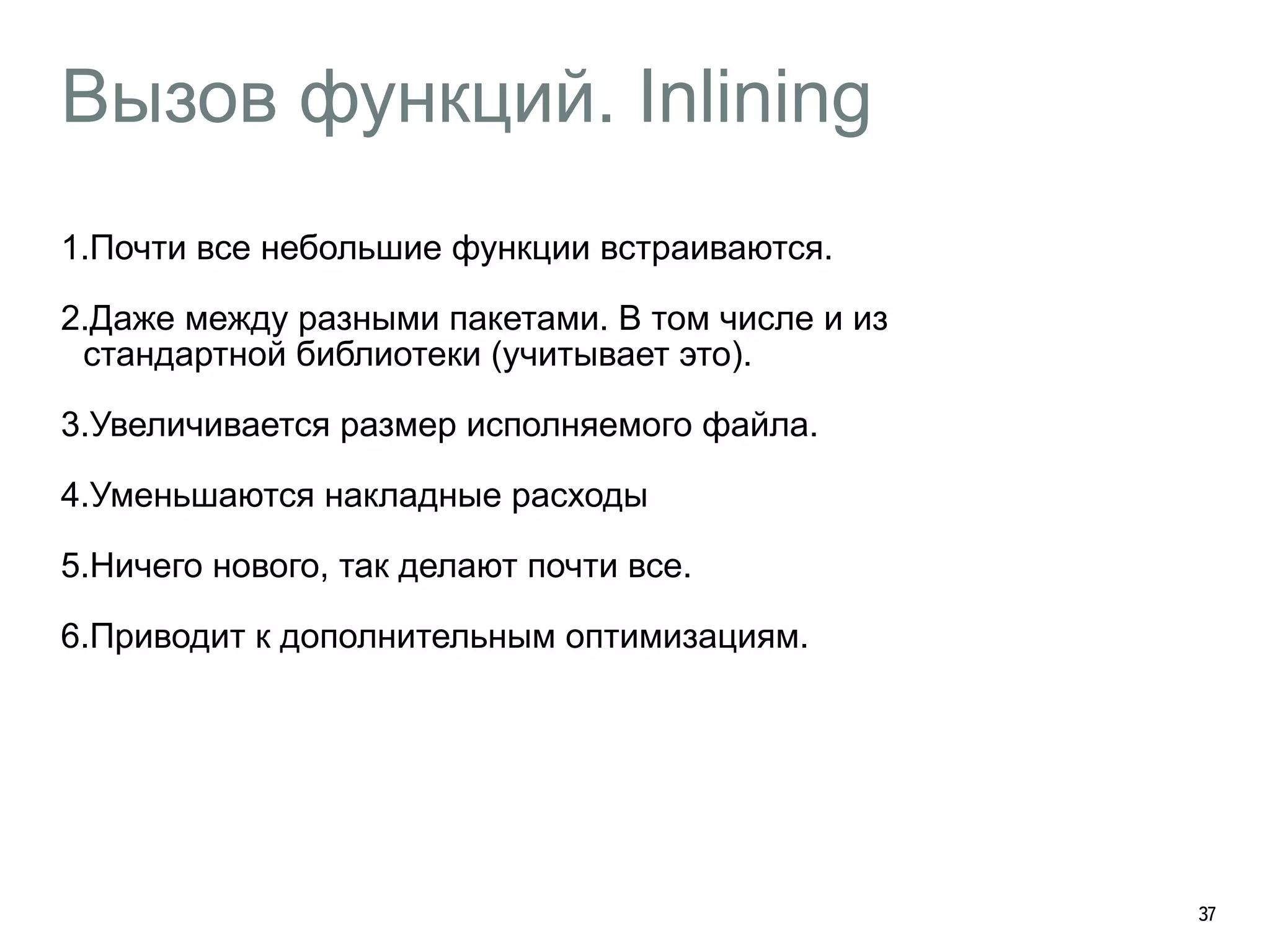 Вызов функций. Inlining

1.Почти все небольшие функции встраиваются.

2.Даже между разными пакетами. В том числе и из стандартной библиотеки (учитывает это).

3.Увеличивается размер исполняемого файла.

4.Уменьшаются накладные расходы

5.Ничего нового, так делают почти все.

6.Приводит к дополнительным оптимизациям.

37